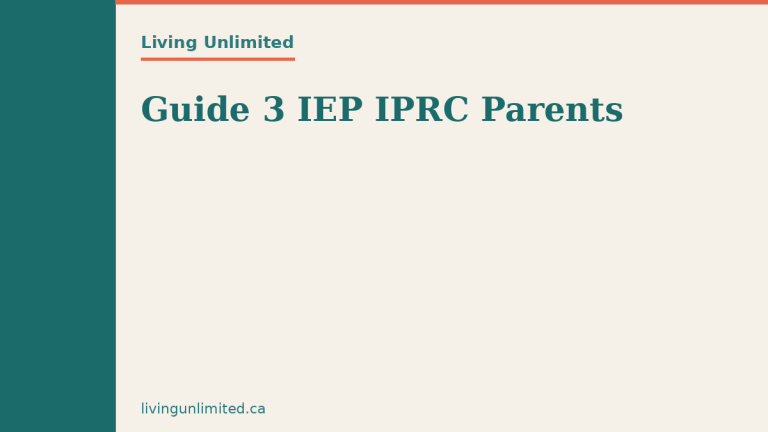 Living Unlimited

Guide 3 IEP IPRC Parents

livingunlimited.ca